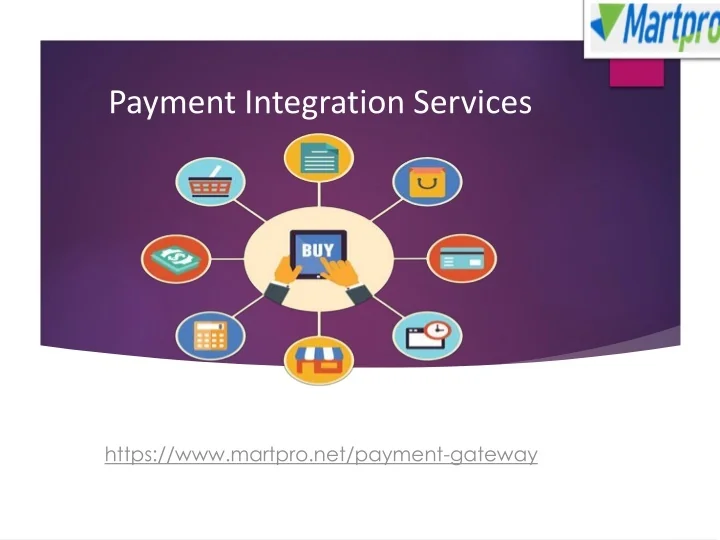 Martpro

Payment Integration Services

BUY

https://www.martpro.net/payment-gateway